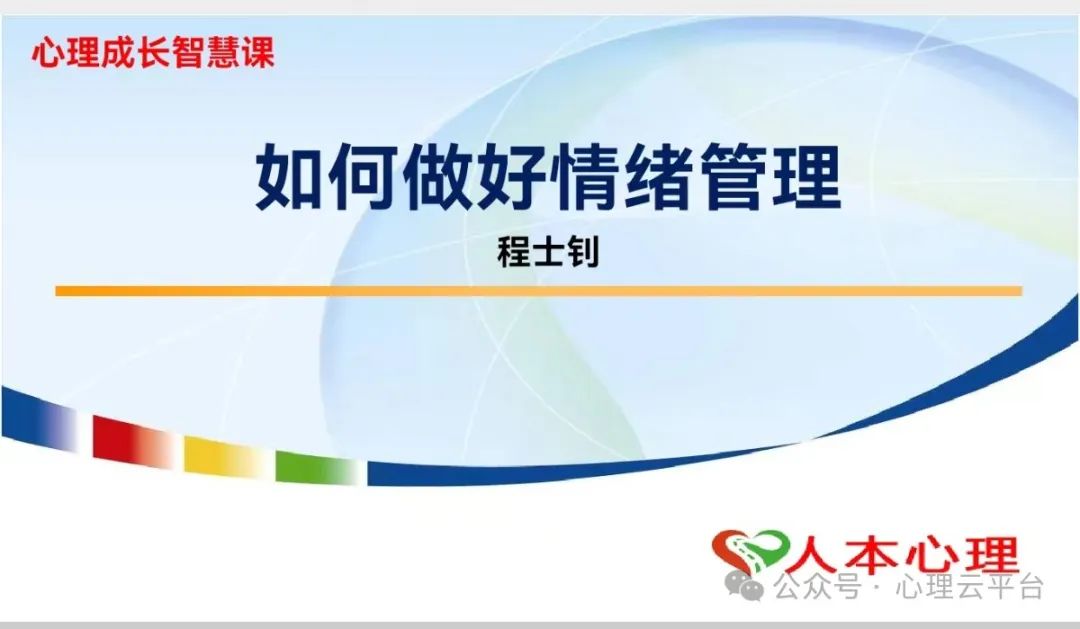 心理成长智慧课

如何做好情绪管理

程士钊

人本心理

公众号 · 心理云平台